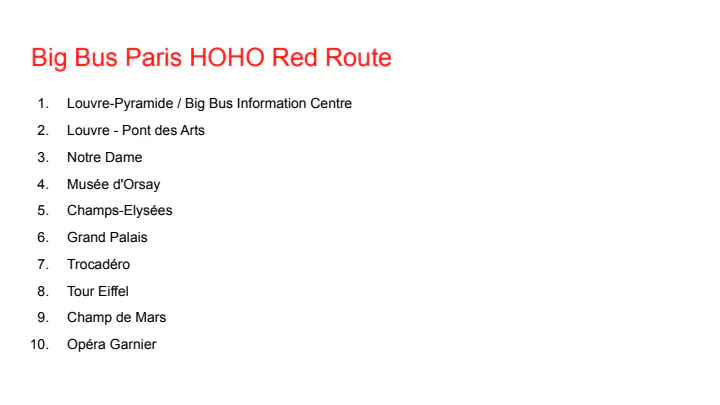 Big Bus Paris HOHO Red Route

1. Louvre-Pyramide / Big Bus Information Centre
2. Louvre - Pont des Arts
3. Notre Dame
4. Musée d'Orsay
5. Champs-Elysées
6. Grand Palais
7. Trocadéro
8. Tour Eiffel
9. Champ de Mars
10. Opéra Garnier